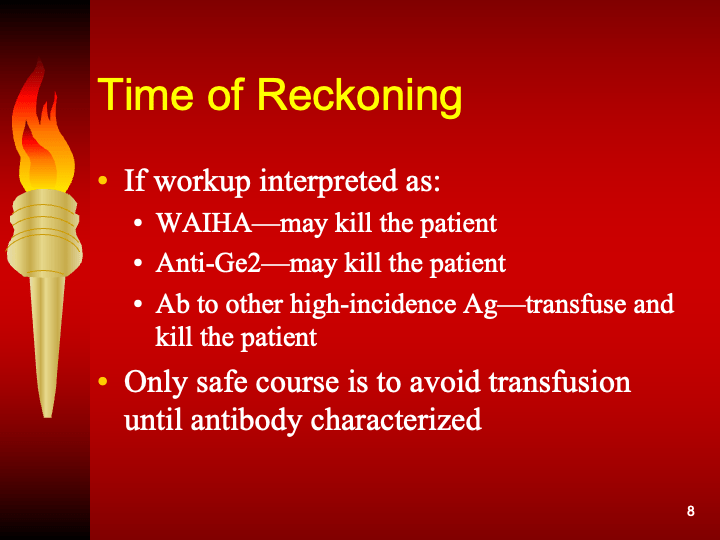 Time of Reckoning

• If workup interpreted as:
  • WAIHA—may kill the patient
  • Anti-Ge2—may kill the patient
  • Ab to other high-incidence Ag—transfuse and kill the patient
• Only safe course is to avoid transfusion until antibody characterized

8